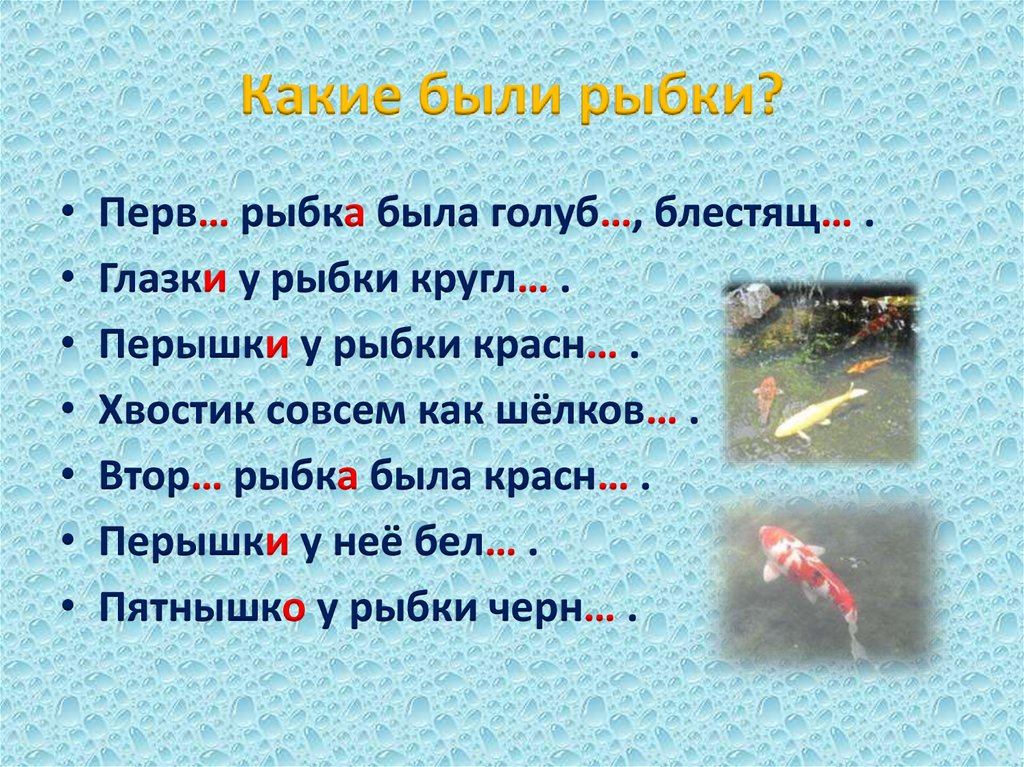 Какие были рыбки?

• Перв… рыбка была голуб…, блестящ… .
• Глазки у рыбки кругл… .
• Перышки у рыбки красн… .
• Хвостик совсем как шёлков… .
• Втор… рыбка была красн… .
• Перышки у неё бел… .
• Пятнышко у рыбки черн… .